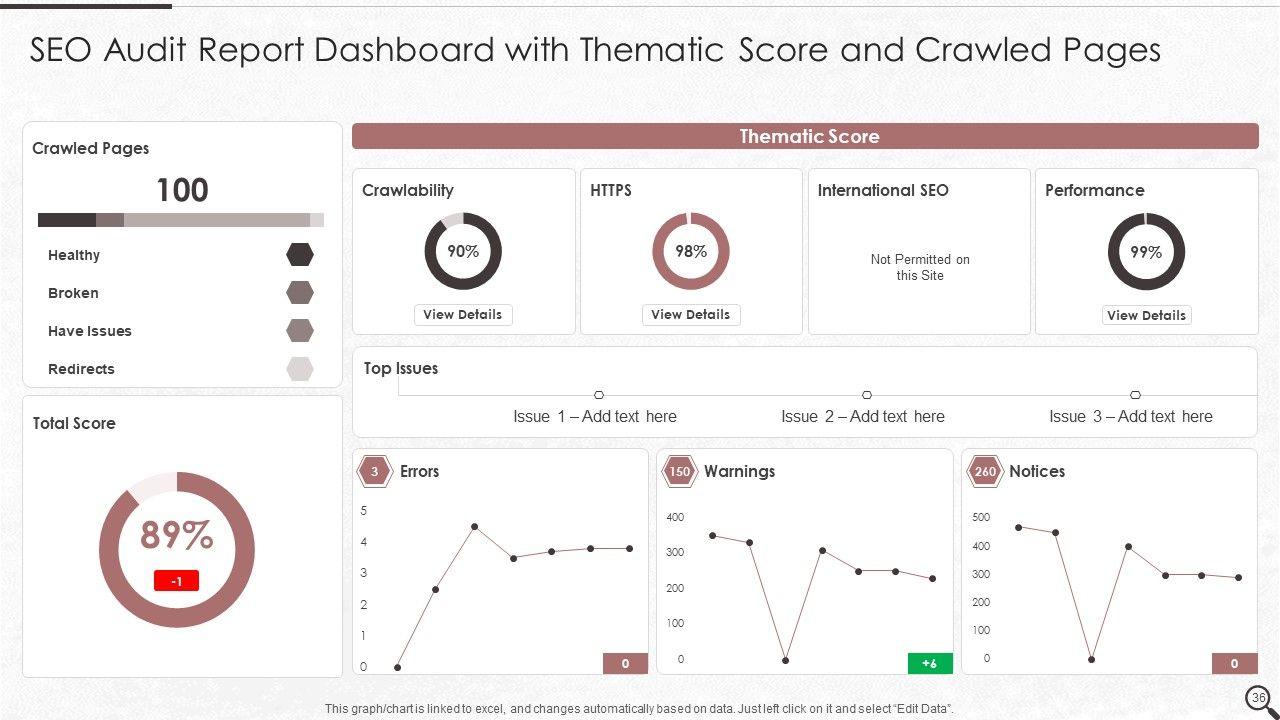 SEO Audit Report Dashboard with Thematic Score and Crawled Pages

Crawled Pages

100

Healthy

Broken

Have Issues

Redirects

Total Score

89%

-1

Thematic Score

Crawlability

90%

View Details

HTTPS

98%

View Details

International SEO

Not Permitted on this Site

Performance

99%

View Details

Top Issues

Issue 1 – Add text here

Issue 2 – Add text here

Issue 3 – Add text here

3 Errors

5
4
3
2
1
0

0

150 Warnings

400
300
200
100
0

+6

260 Notices

500
400
300
200
100
0

0

This graph/chart is linked to excel, and changes automatically based on data. Just left click on it and select "Edit Data".

36